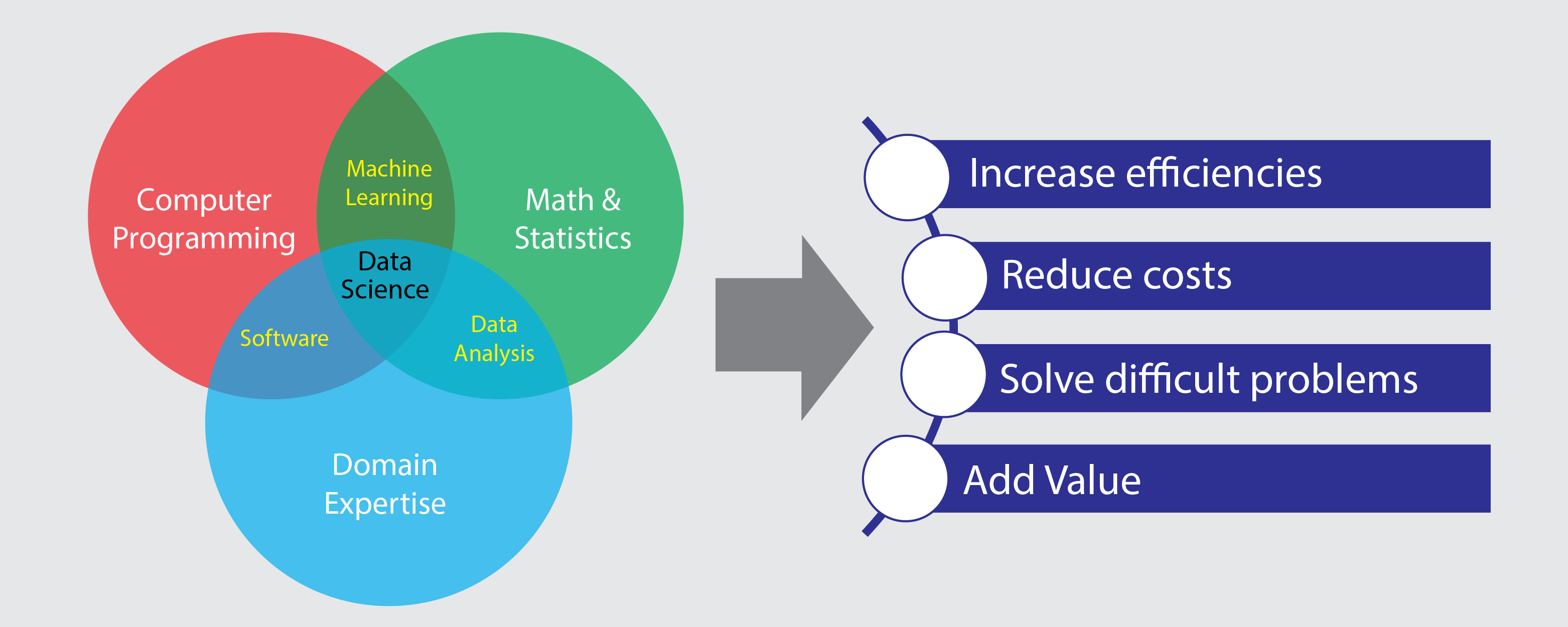 Computer Programming

Machine Learning

Math & Statistics

Data Science

Software

Data Analysis

Domain Expertise

Increase efficiencies

Reduce costs

Solve difficult problems

Add Value